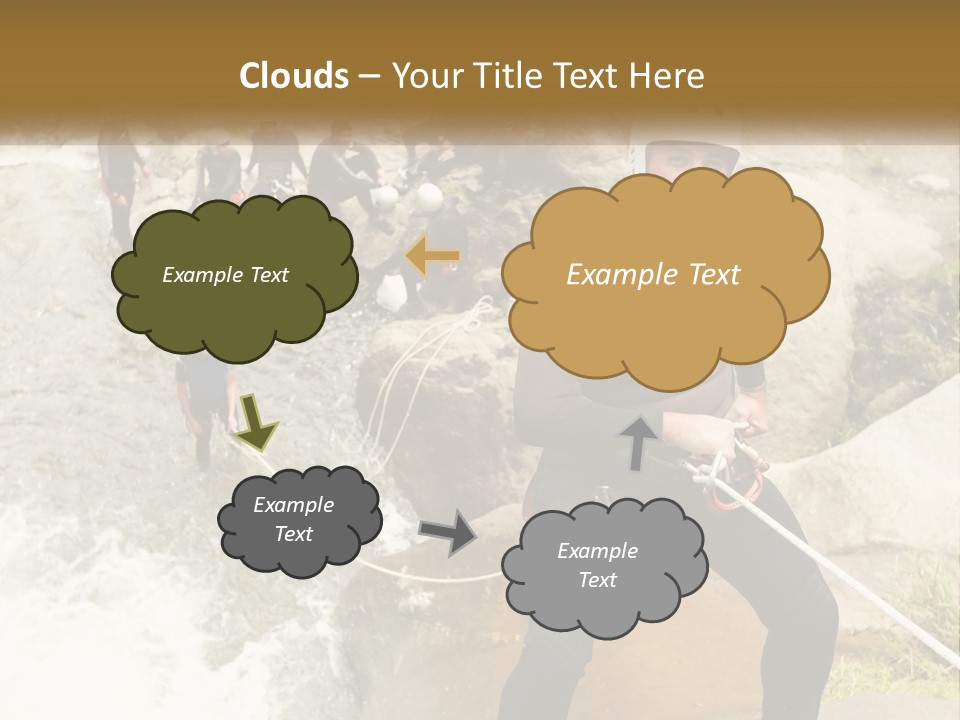 Clouds – Your Title Text Here

Example Text

Example Text

Example Text

Example Text